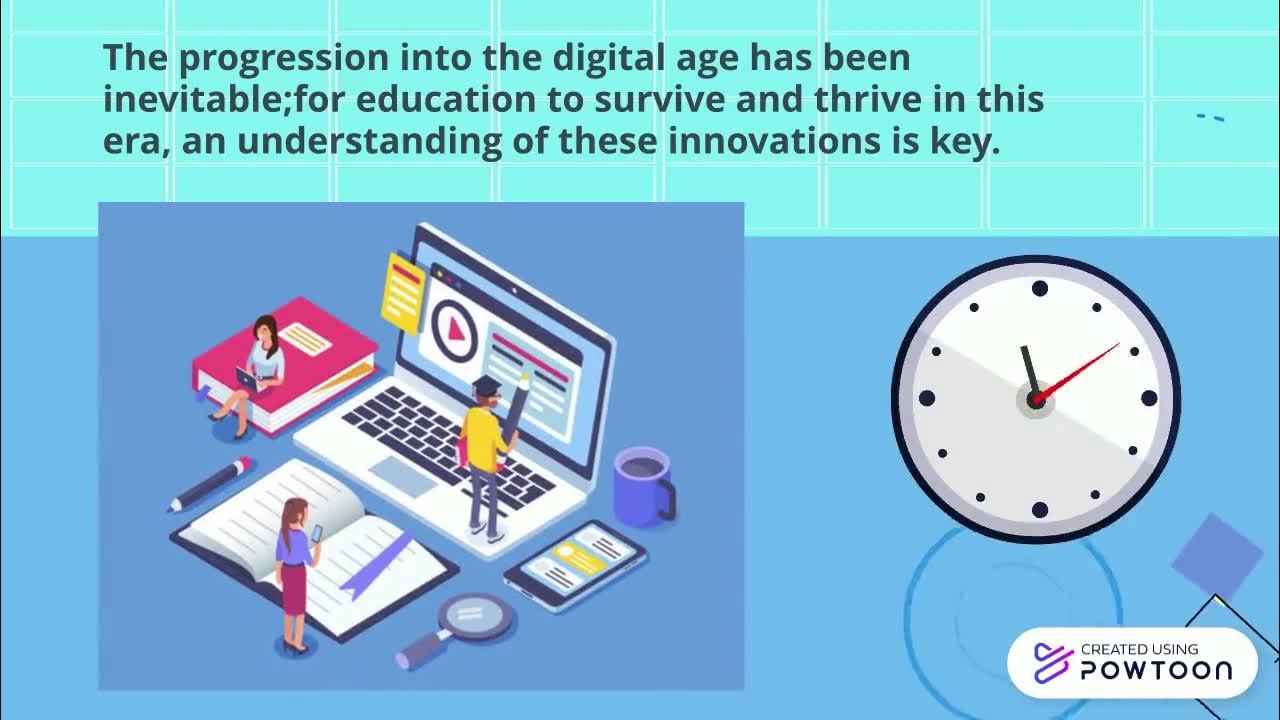 The progression into the digital age has been inevitable;for education to survive and thrive in this era, an understanding of these innovations is key.

CREATED USING
POWTOON